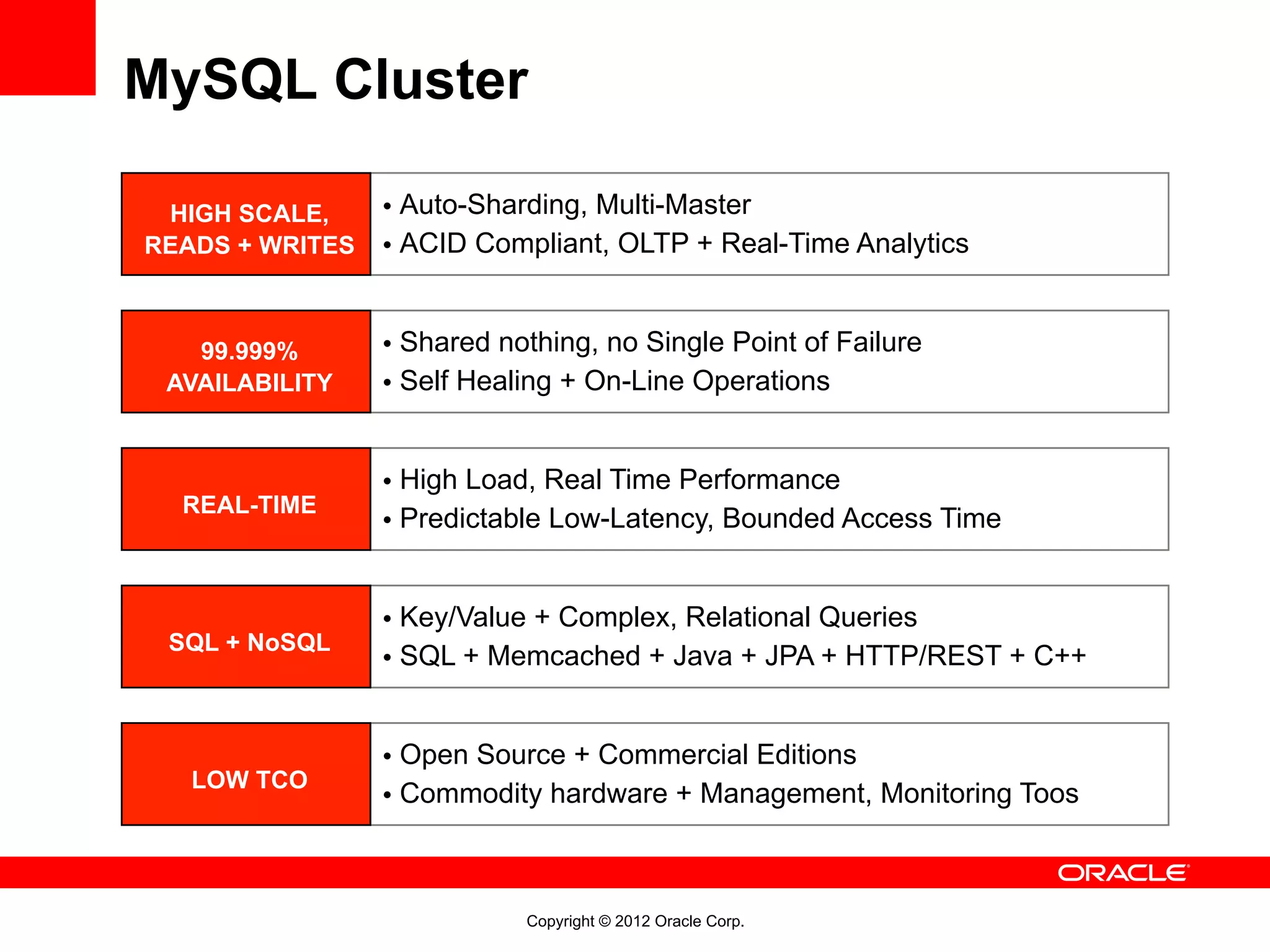 MySQL Cluster

HIGH SCALE, READS + WRITES

• Auto-Sharding, Multi-Master
• ACID Compliant, OLTP + Real-Time Analytics

99.999% AVAILABILITY

• Shared nothing, no Single Point of Failure
• Self Healing + On-Line Operations

REAL-TIME

• High Load, Real Time Performance
• Predictable Low-Latency, Bounded Access Time

SQL + NoSQL

• Key/Value + Complex, Relational Queries
• SQL + Memcached + Java + JPA + HTTP/REST + C++

LOW TCO

• Open Source + Commercial Editions
• Commodity hardware + Management, Monitoring Toos

ORACLE

Copyright © 2012 Oracle Corp.